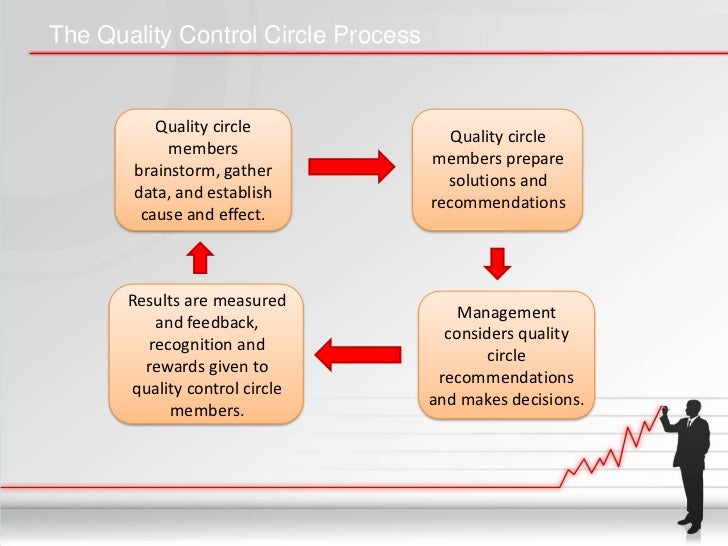 The Quality Control Circle Process

Quality circle members brainstorm, gather data, and establish cause and effect.

Quality circle members prepare solutions and recommendations

Management considers quality circle recommendations and makes decisions.

Results are measured and feedback, recognition and rewards given to quality control circle members.